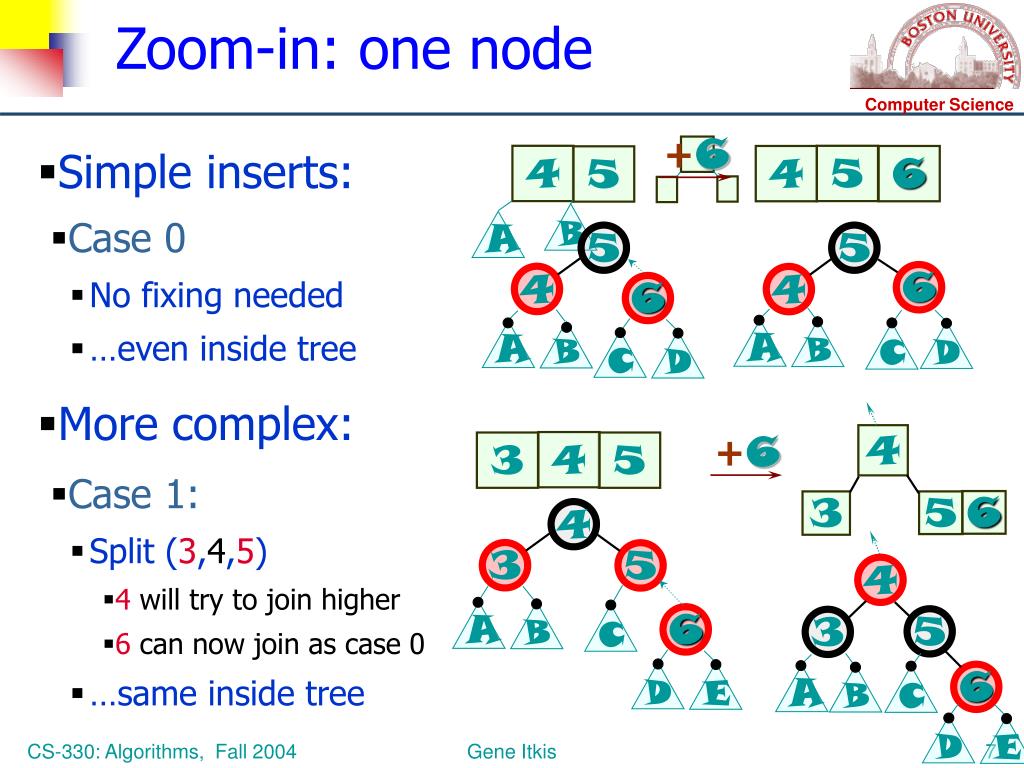 Zoom-in: one node

BOSTON UNIVERSITY
Computer Science

▪Simple inserts:
▪Case 0
▪No fixing needed
▪…even inside tree

▪More complex:
▪Case 1:
▪Split (3,4,5)
▪4 will try to join higher
▪6 can now join as case 0
▪…same inside tree

4 5 +6 4 5 6
A B 5 4 6 A B C D
5 4 6 A B C D

3 4 5 +6 4 3 5 6
4 3 5 A B C 6 D E
4 3 5 A B C 6 D E

CS-330: Algorithms, Fall 2004
Gene Itkis
7